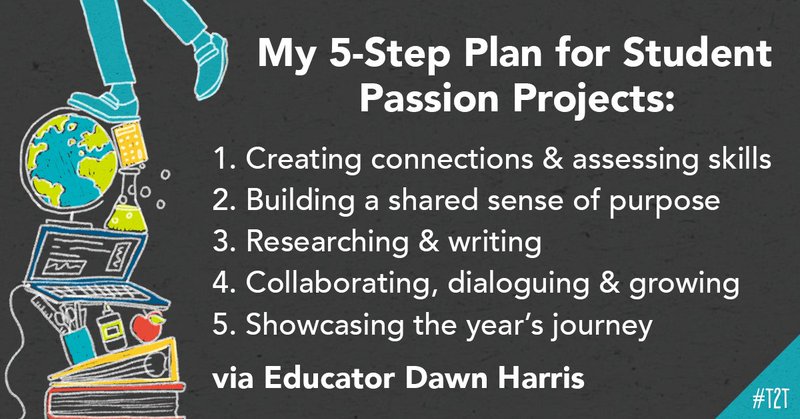 My 5-Step Plan for Student Passion Projects:

1. Creating connections & assessing skills
2. Building a shared sense of purpose
3. Researching & writing
4. Collaborating, dialoguing & growing
5. Showcasing the year's journey

via Educator Dawn Harris

#T2T